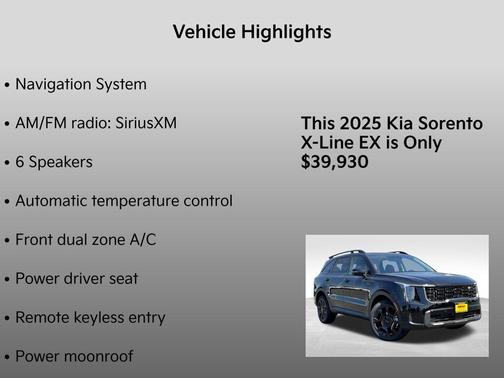 Vehicle Highlights

• Navigation System

• AM/FM radio: SiriusXM

• 6 Speakers

• Automatic temperature control

• Front dual zone A/C

• Power driver seat

• Remote keyless entry

• Power moonroof

This 2025 Kia Sorento X-Line EX is Only $39,930